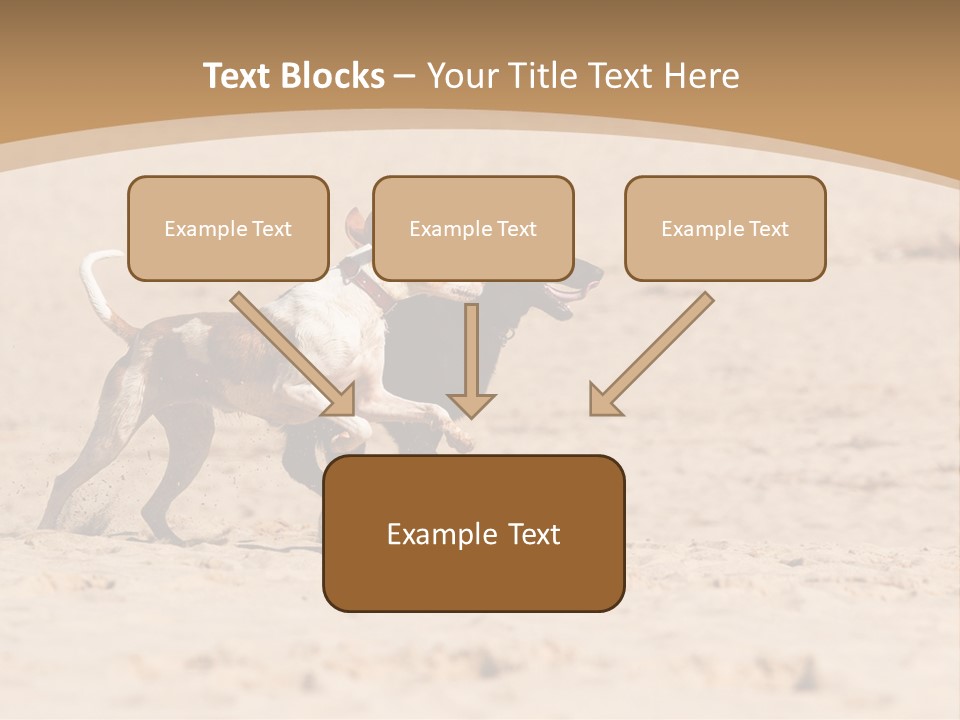 Text Blocks – Your Title Text Here

Example Text

Example Text

Example Text

Example Text